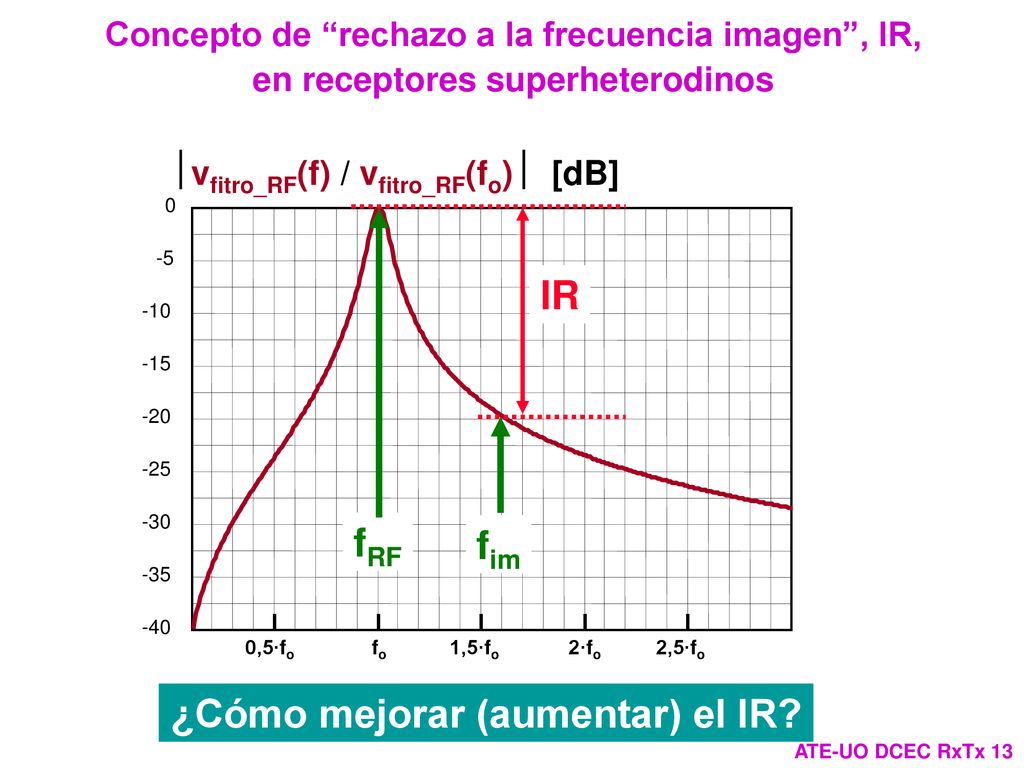 Concepto de “rechazo a la frecuencia imagen”, IR, en receptores superheterodinos

$|v_{fitro\_RF}(f) / v_{fitro\_RF}(f_o)|$ [dB]

0
-5
-10
-15
-20
-25
-30
-35
-40

IR

$f_{RF}$

$f_{im}$

$0,5 \cdot f_o$ $f_o$ $1,5 \cdot f_o$ $2 \cdot f_o$ $2,5 \cdot f_o$

¿Cómo mejorar (aumentar) el IR?

ATE-UO DCEC RxTx 13